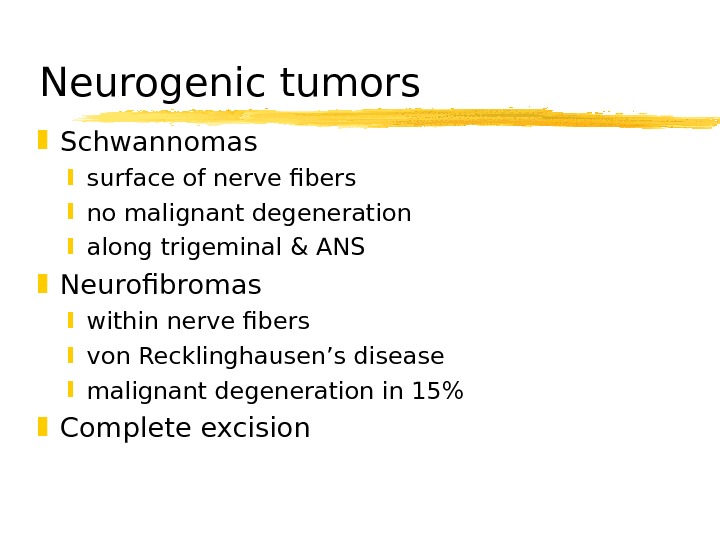 Neurogenic tumors

Schwannomas
surface of nerve fibers
no malignant degeneration
along trigeminal & ANS

Neurofibromas
within nerve fibers
von Recklinghausen’s disease
malignant degeneration in 15%

Complete excision